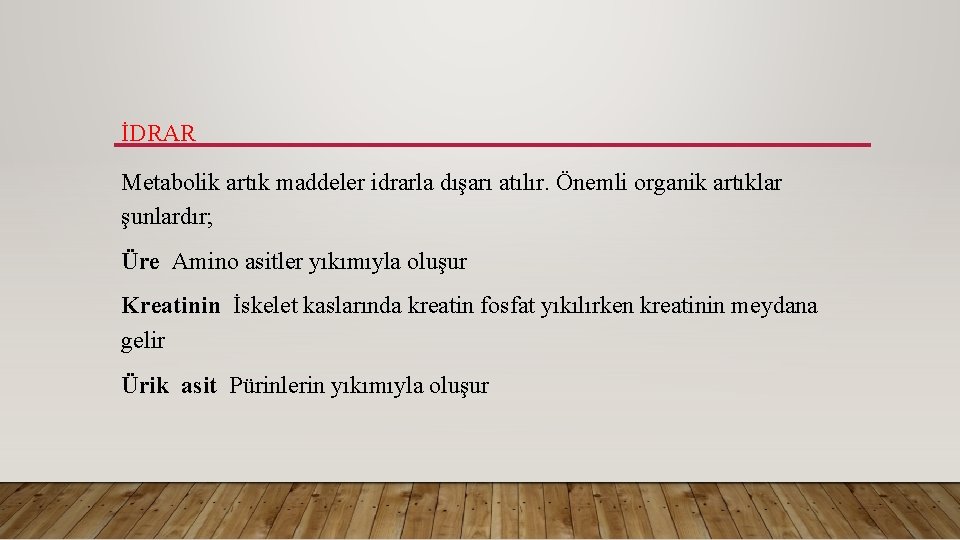 İDRAR

Metabolik artık maddeler idrarla dışarı atılır. Önemli organik artıklar şunlardır;

Üre Amino asitler yıkımıyla oluşur

Kreatinin İskelet kaslarında kreatin fosfat yıkılırken kreatinin meydana gelir

Ürik asit Pürinlerin yıkımıyla oluşur